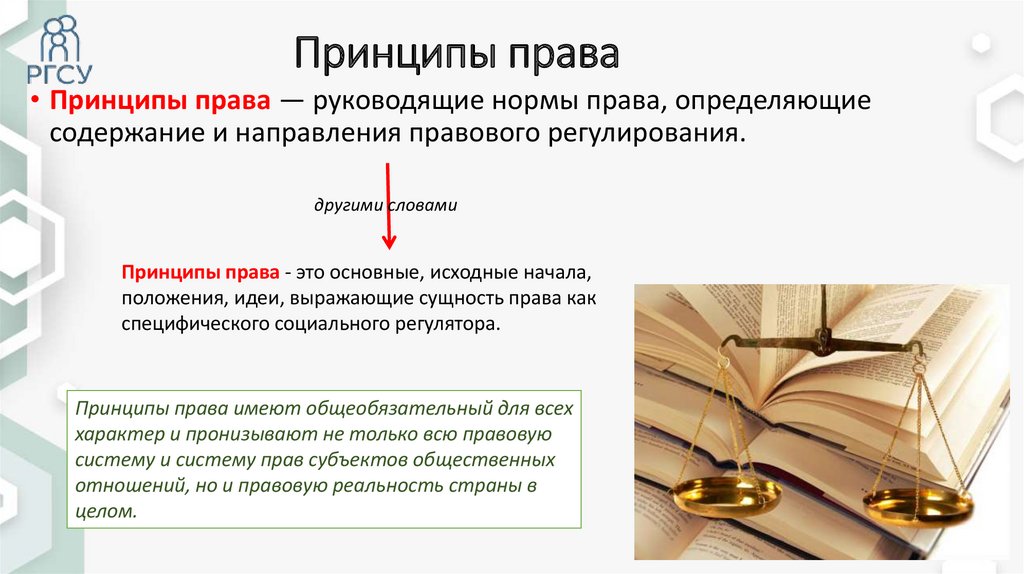 РГСУ

Принципы права

• Принципы права — руководящие нормы права, определяющие содержание и направления правового регулирования.

другими словами

Принципы права - это основные, исходные начала, положения, идеи, выражающие сущность права как специфического социального регулятора.

Принципы права имеют общеобязательный для всех характер и пронизывают не только всю правовую систему и систему прав субъектов общественных отношений, но и правовую реальность страны в целом.